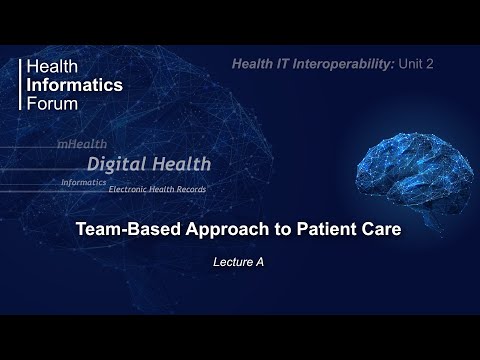 Health
Informatics
Forum

Health IT Interoperability: Unit 2

mHealth
Digital Health
Informatics
Electronic Health Records

Team-Based Approach to Patient Care

Lecture A